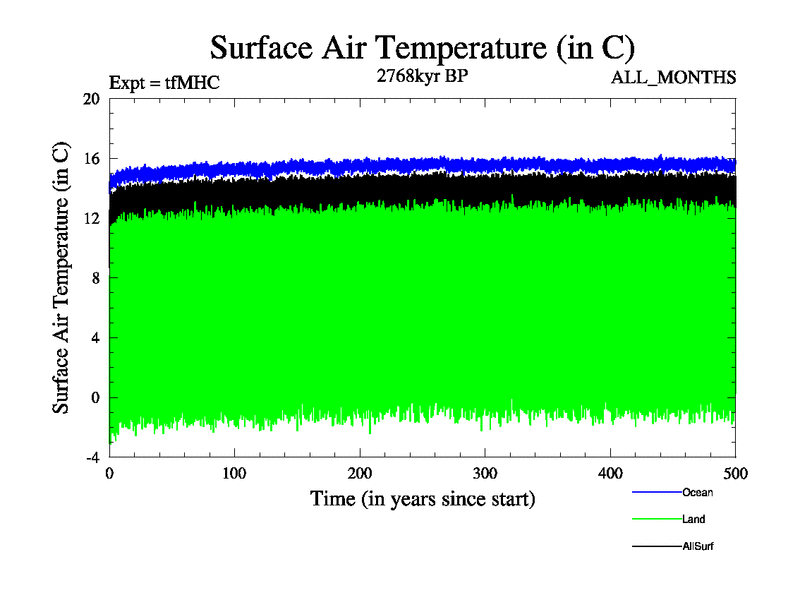 Surface Air Temperature (in C)

Expt = tfMHC

2768kyr BP

ALL_MONTHS

Surface Air Temperature (in C)

20

16

12

8

4

0

-4

0

100

200

300

400

500

Time (in years since start)

Ocean

Land

AllSurf